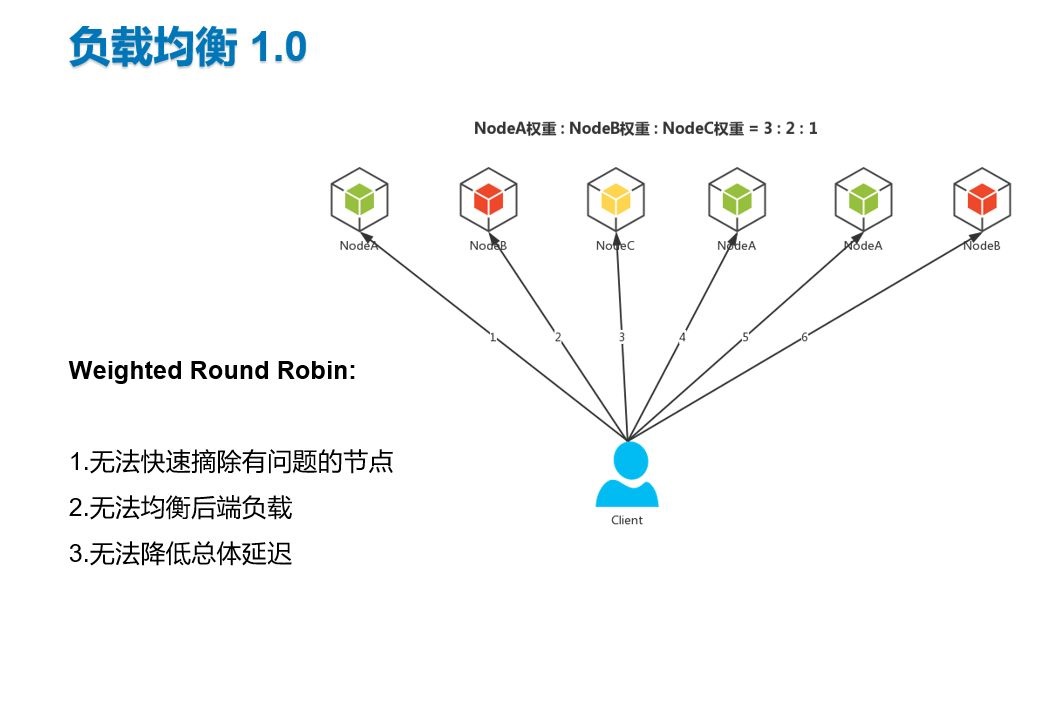 负载均衡 1.0

NodeA权重 : NodeB权重 : NodeC权重 = 3 : 2 : 1

NodeA NodeB NodeC NodeA NodeA NodeB

1 2 3 4 5 6

Client

Weighted Round Robin:

1.无法快速摘除有问题的节点

2.无法均衡后端负载

3.无法降低总体延迟